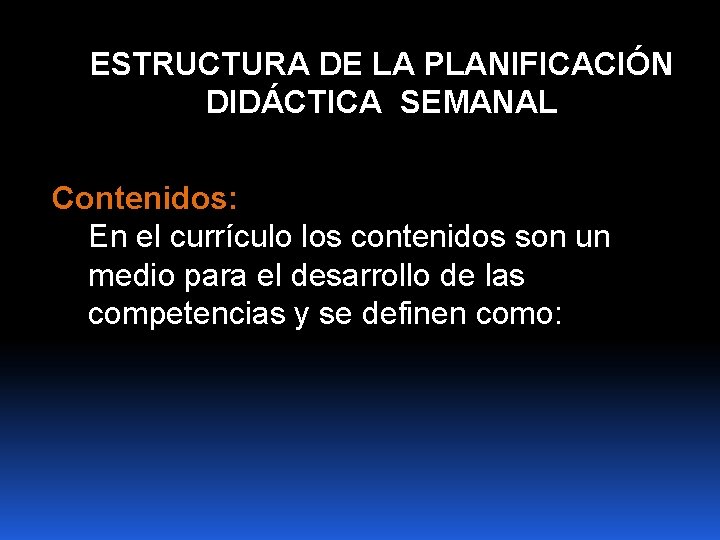 ESTRUCTURA DE LA PLANIFICACIÓN DIDÁCTICA SEMANAL

Contenidos:
En el currículo los contenidos son un medio para el desarrollo de las competencias y se definen como: